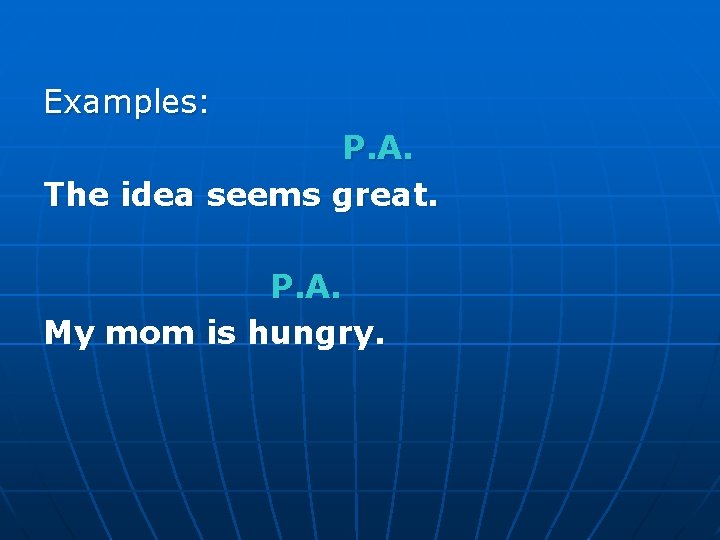 Examples:

P.A.
The idea seems great.

P.A.
My mom is hungry.